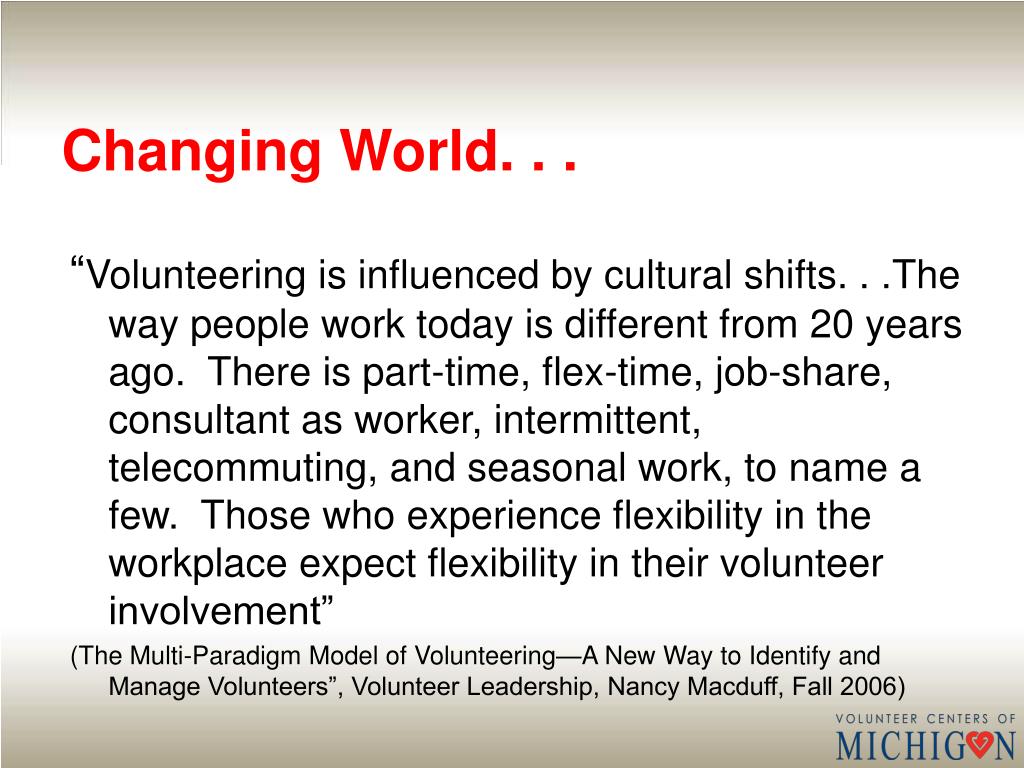 Changing World. . .

“Volunteering is influenced by cultural shifts. . .The way people work today is different from 20 years ago.  There is part-time, flex-time, job-share, consultant as worker, intermittent, telecommuting, and seasonal work, to name a few.  Those who experience flexibility in the workplace expect flexibility in their volunteer involvement”

(The Multi-Paradigm Model of Volunteering—A New Way to Identify and Manage Volunteers”, Volunteer Leadership, Nancy Macduff, Fall 2006)

VOLUNTEER CENTERS OF
MICHIGAN